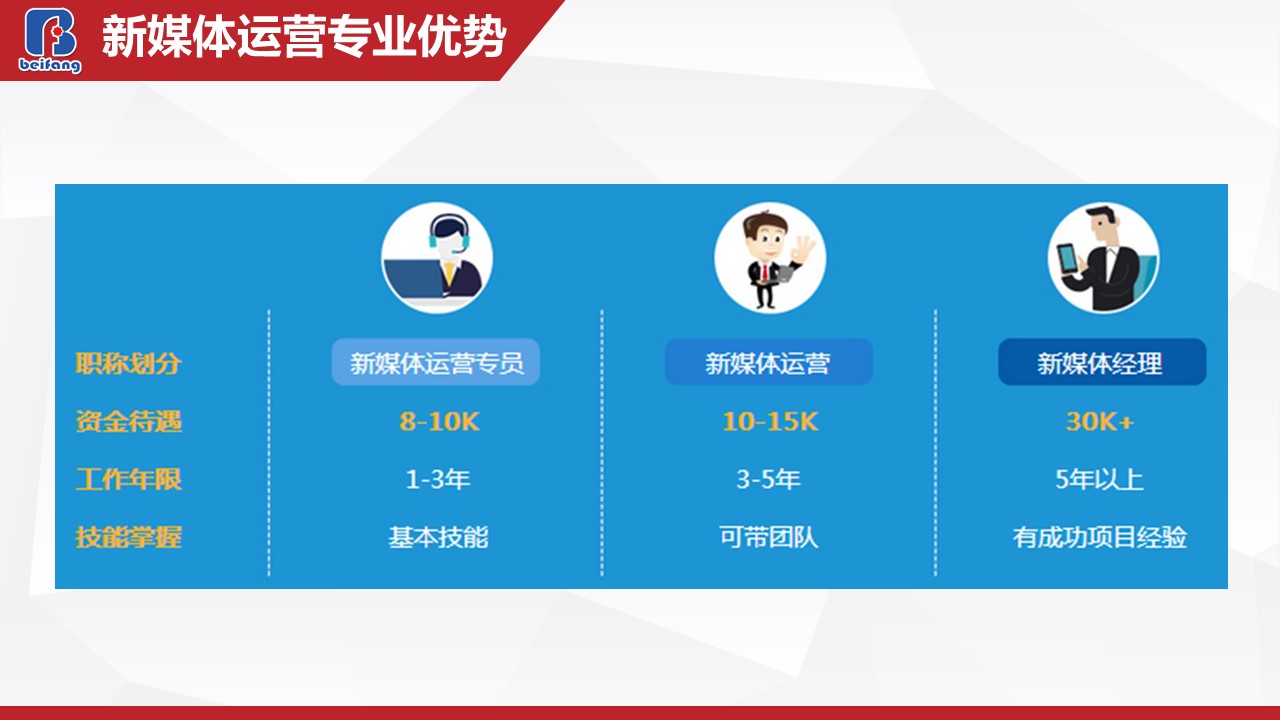 beifang

新媒体运营专业优势

| 职称划分 | 新媒体运营专员 | 新媒体运营 | 新媒体经理 |
|---|---|---|---|
| 资金待遇 | 8-10K | 10-15K | 30K+ |
| 工作年限 | 1-3年 | 3-5年 | 5年以上 |
| 技能掌握 | 基本技能 | 可带团队 | 有成功项目经验 |